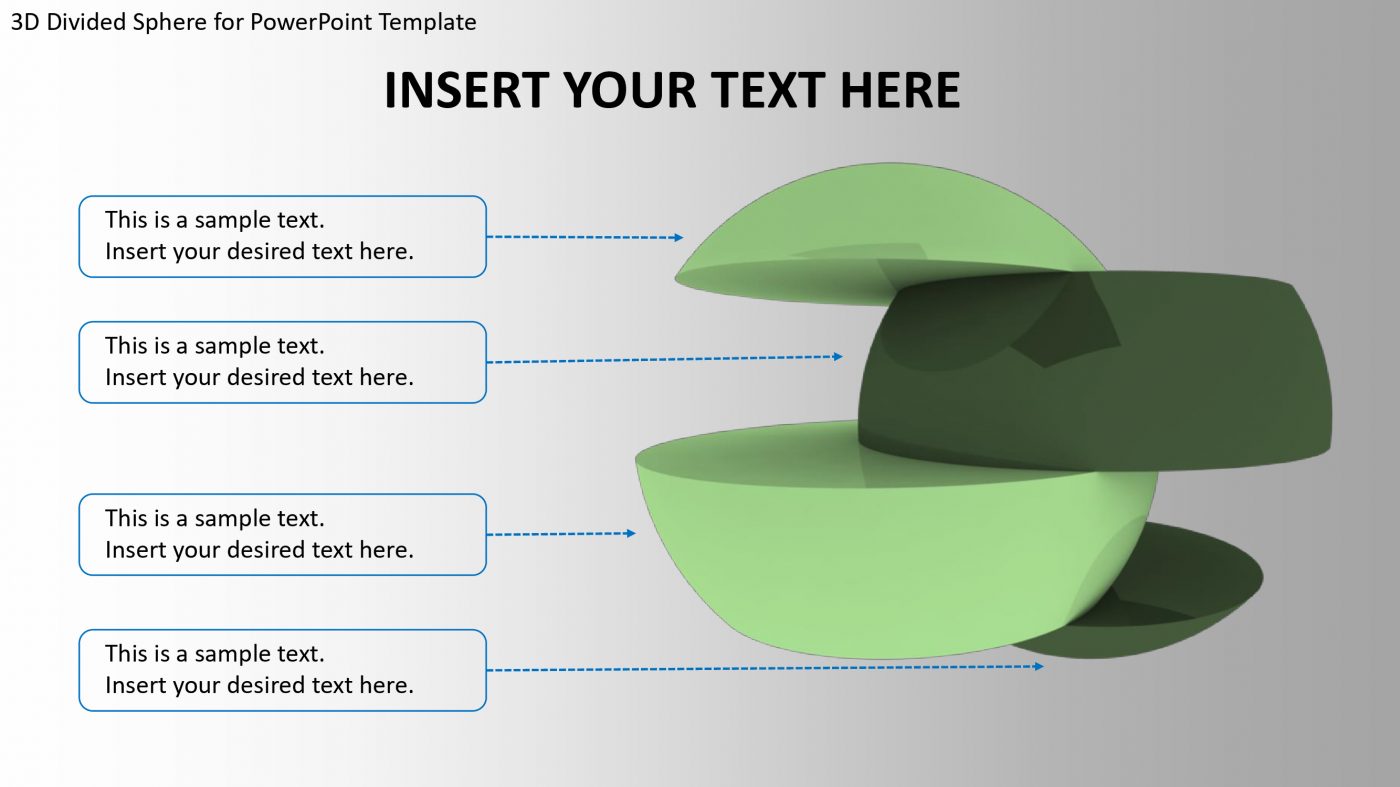 3D Divided Sphere for PowerPoint Template

INSERT YOUR TEXT HERE

This is a sample text.
Insert your desired text here.

This is a sample text.
Insert your desired text here.

This is a sample text.
Insert your desired text here.

This is a sample text.
Insert your desired text here.